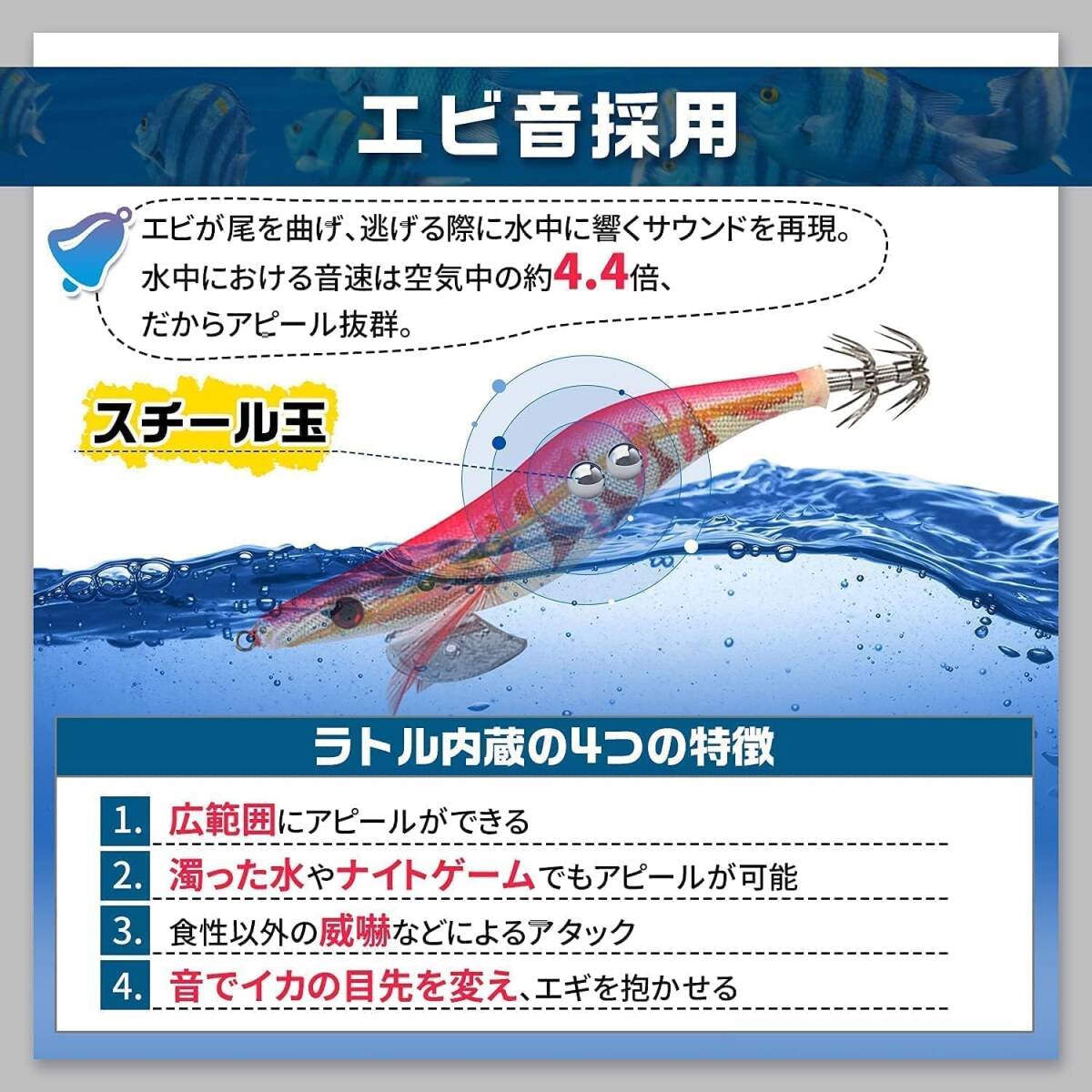 エビ音採用

エビが尾を曲げ、逃げる際に水中に響くサウンドを再現。水中における音速は空気中の約4.4倍、だからアピール抜群。

スチール玉

ラトル内蔵の4つの特徴

1. 広範囲にアピールができる
2. 濁った水やナイトゲームでもアピールが可能
3. 食性以外の威嚇などによるアタック
4. 音でイカの目先を変え、エギを抱かせる